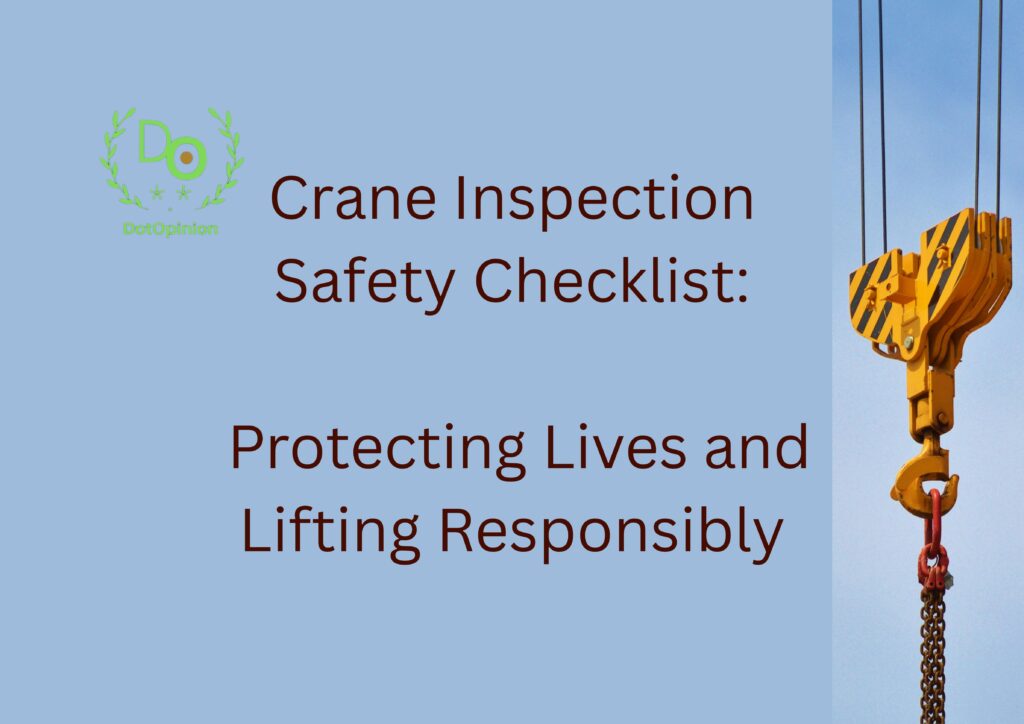 DO

DotOpinion

Crane Inspection Safety Checklist:

Protecting Lives and Lifting Responsibly